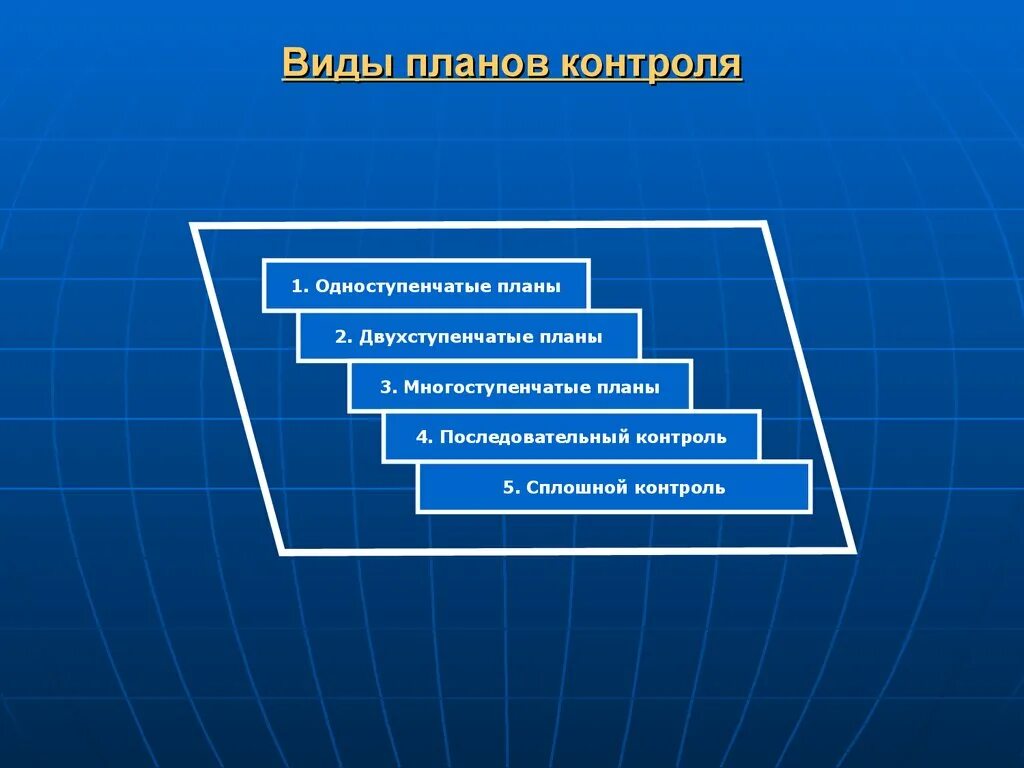 Виды планов контроля

1. Одноступенчатые планы

2. Двухступенчатые планы

3. Многоступенчатые планы

4. Последовательный контроль

5. Сплошной контроль